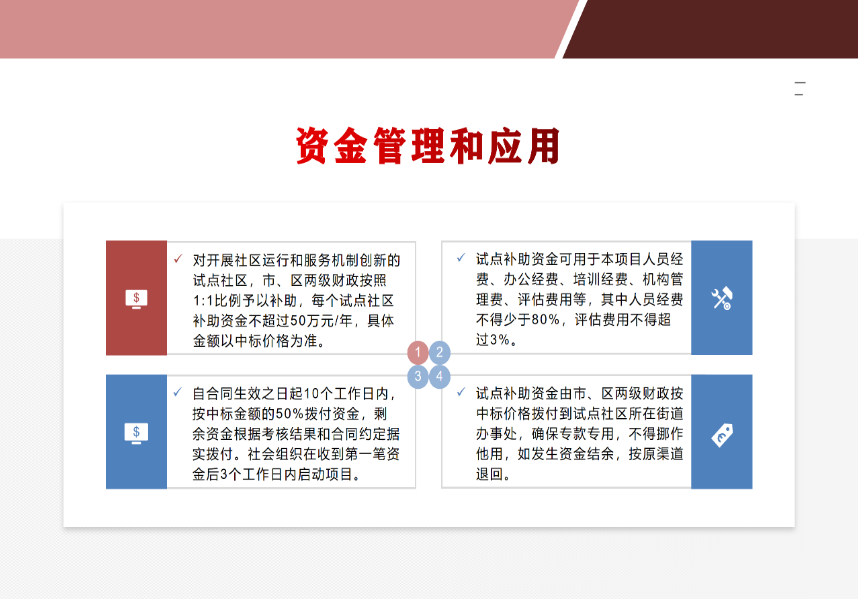 资金管理和应用

✓ 对开展社区运行和服务机制创新的试点社区，市、区两级财政按照1:1比例予以补助，每个试点社区补助资金不超过50万元/年，具体金额以中标价格为准。

✓ 试点补助资金可用于本项目人员经费、办公经费、培训经费、机构管理费、评估费用等，其中人员经费不得少于80%，评估费用不得超过3%。

1 2 3 4

✓ 自合同生效之日起10个工作日内，按中标金额的50%拨付资金，剩余资金根据考核结果和合同约定据实拨付。社会组织在收到第一笔资金后3个工作日内启动项目。

✓ 试点补助资金由市、区两级财政按中标价格拨付到试点社区所在街道办事处，确保专款专用，不得挪作他用，如发生资金结余，按原渠道退回。